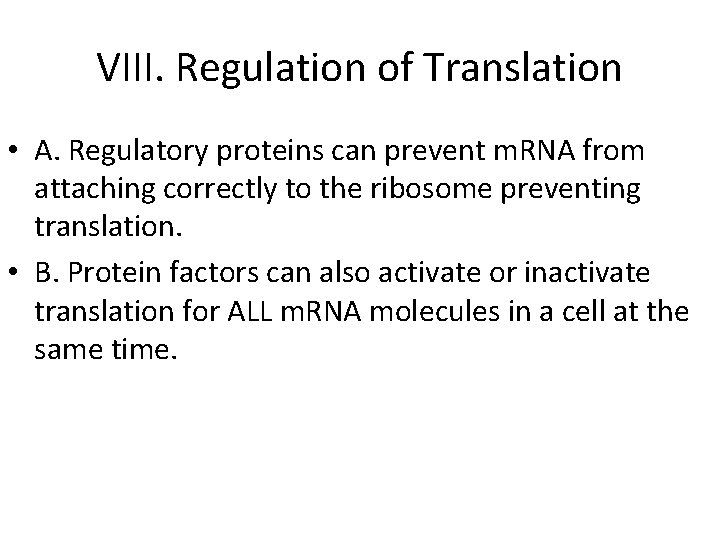 VIII. Regulation of Translation

• A. Regulatory proteins can prevent mRNA from attaching correctly to the ribosome preventing translation.

• B. Protein factors can also activate or inactivate translation for ALL mRNA molecules in a cell at the same time.